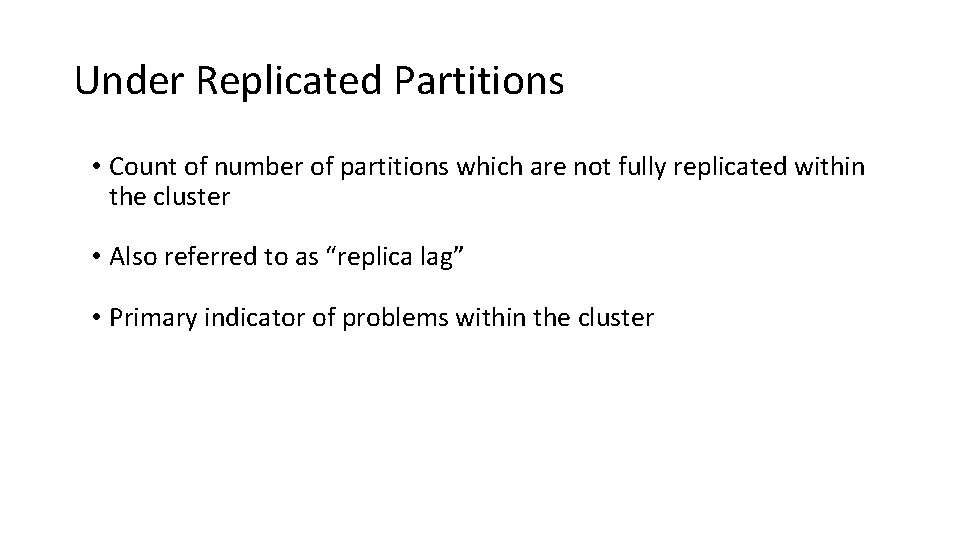 Under Replicated Partitions

• Count of number of partitions which are not fully replicated within the cluster

• Also referred to as “replica lag”

• Primary indicator of problems within the cluster